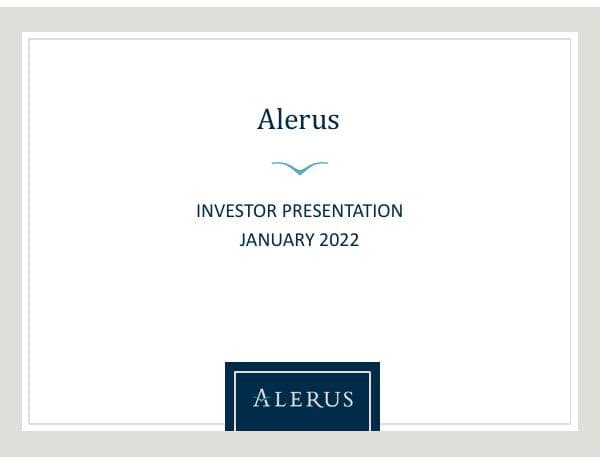 Alerus

INVESTOR PRESENTATION
JANUARY 2022

ALERUS